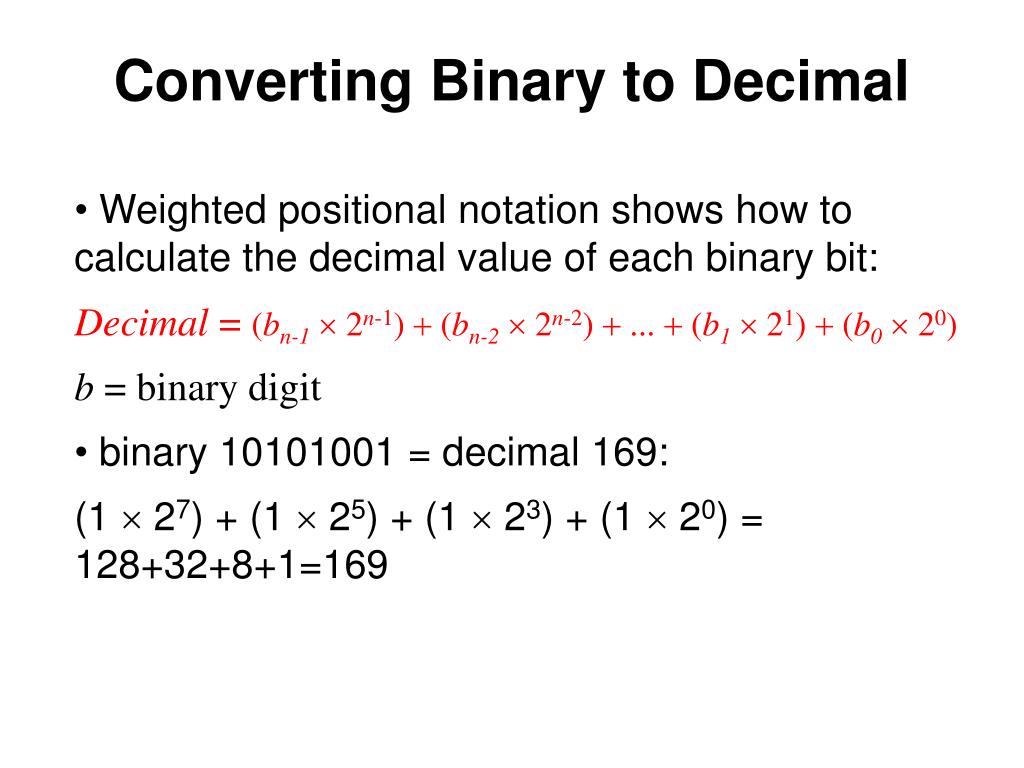 Converting Binary to Decimal

• Weighted positional notation shows how to calculate the decimal value of each binary bit:

$Decimal = (b_{n-1} \times 2^{n-1}) + (b_{n-2} \times 2^{n-2}) + ... + (b_1 \times 2^1) + (b_0 \times 2^0)$

$b$ = binary digit

• binary 10101001 = decimal 169:

$(1 \times 2^7) + (1 \times 2^5) + (1 \times 2^3) + (1 \times 2^0) =$ 128+32+8+1=169